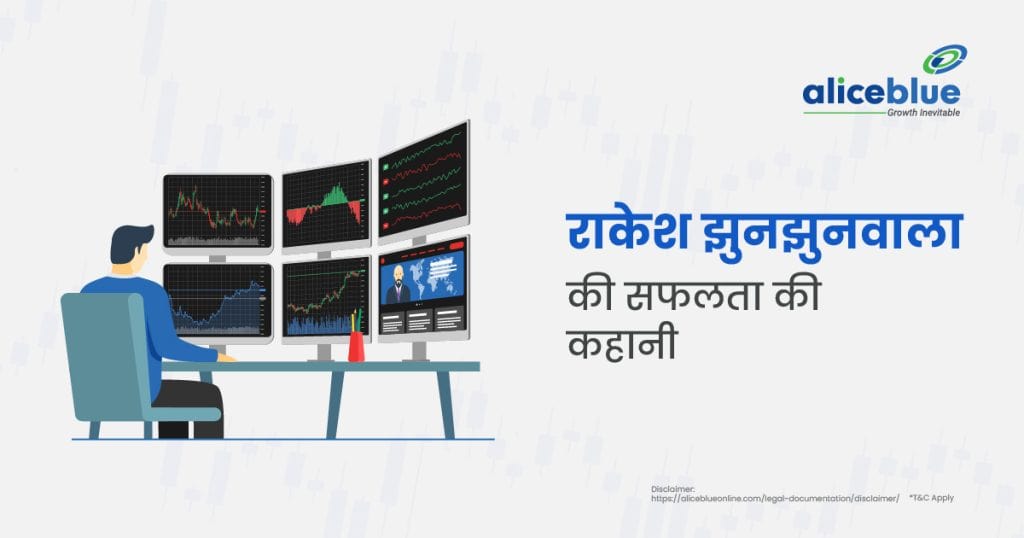 aliceblue
Growth Inevitable

राकेश झुनझुनवाला
की सफलता की कहानी

Disclaimer:
https://aliceblueonline.com/legal-documentation/disclaimer/ *T&C Apply